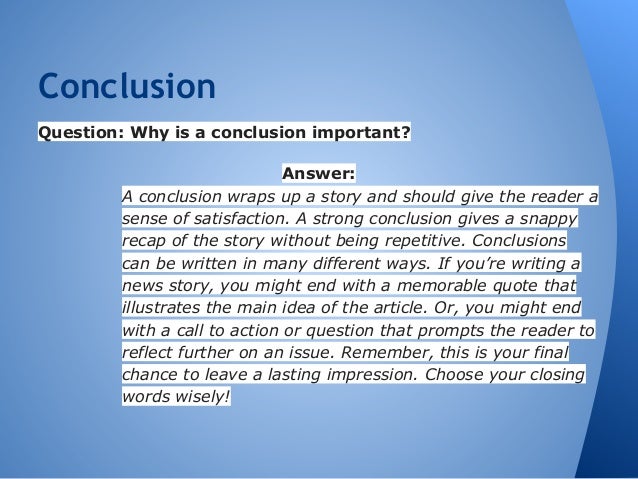 Conclusion

Question: Why is a conclusion important?

Answer:

A conclusion wraps up a story and should give the reader a sense of satisfaction. A strong conclusion gives a snappy recap of the story without being repetitive. Conclusions can be written in many different ways. If you're writing a news story, you might end with a memorable quote that illustrates the main idea of the article. Or, you might end with a call to action or question that prompts the reader to reflect further on an issue. Remember, this is your final chance to leave a lasting impression. Choose your closing words wisely!